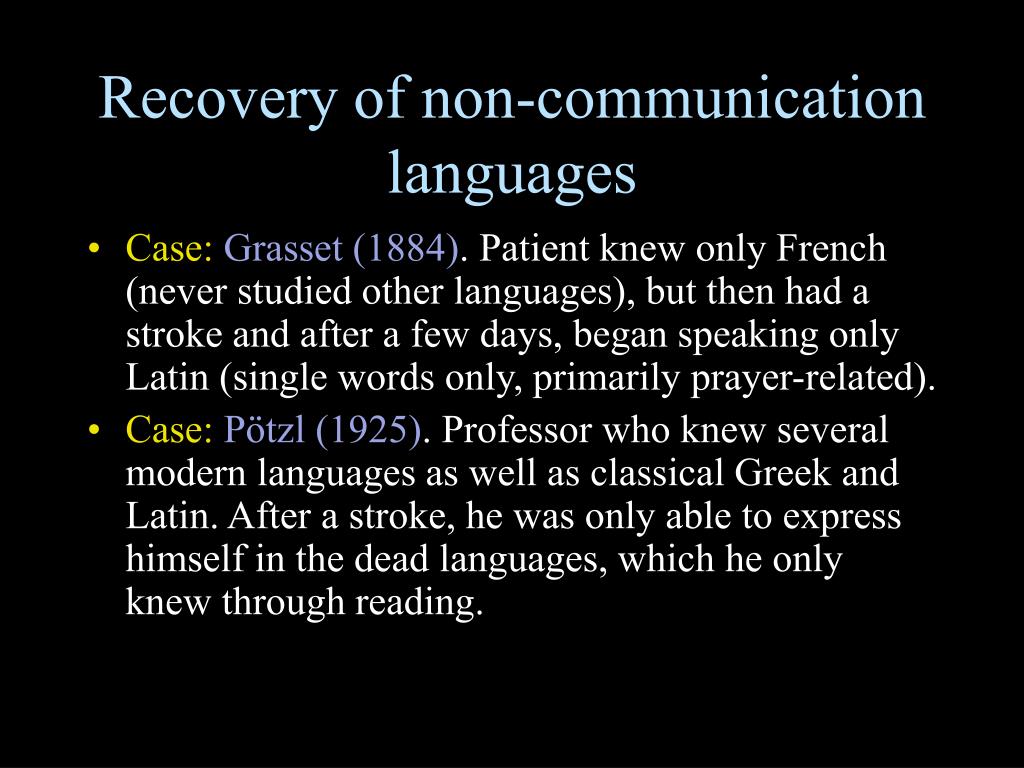 Recovery of non-communication languages

• Case: Grasset (1884). Patient knew only French (never studied other languages), but then had a stroke and after a few days, began speaking only Latin (single words only, primarily prayer-related).
• Case: Pötzl (1925). Professor who knew several modern languages as well as classical Greek and Latin. After a stroke, he was only able to express himself in the dead languages, which he only knew through reading.